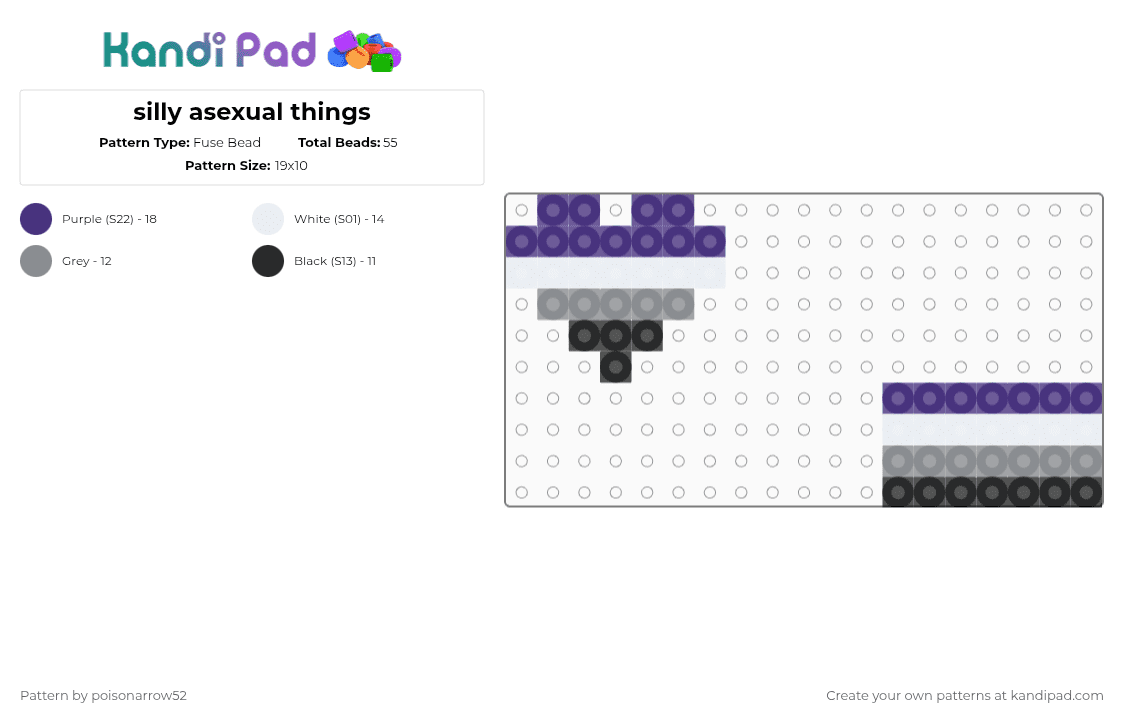 Kandi Pad

silly asexual things

Pattern Type: Fuse Bead Total Beads: 55

Pattern Size: 19x10

Purple (S22) - 18
White (S01) - 14
Grey - 12
Black (S13) - 11

Pattern by poisonarrow52

Create your own patterns at kandipad.com